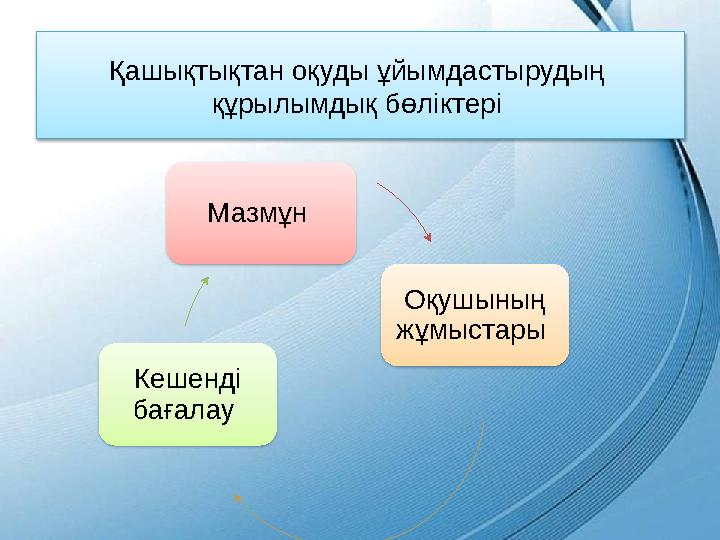 Қашықтықтан оқуды ұйымдастырудың құрылымдық бөліктері

Мазмұн

Оқушының жұмыстары

Кешенді бағалау